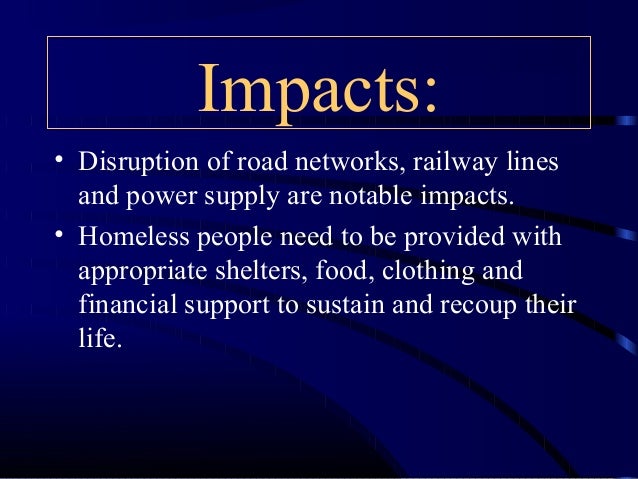 Impacts:

• Disruption of road networks, railway lines and power supply are notable impacts.

• Homeless people need to be provided with appropriate shelters, food, clothing and financial support to sustain and recoup their life.